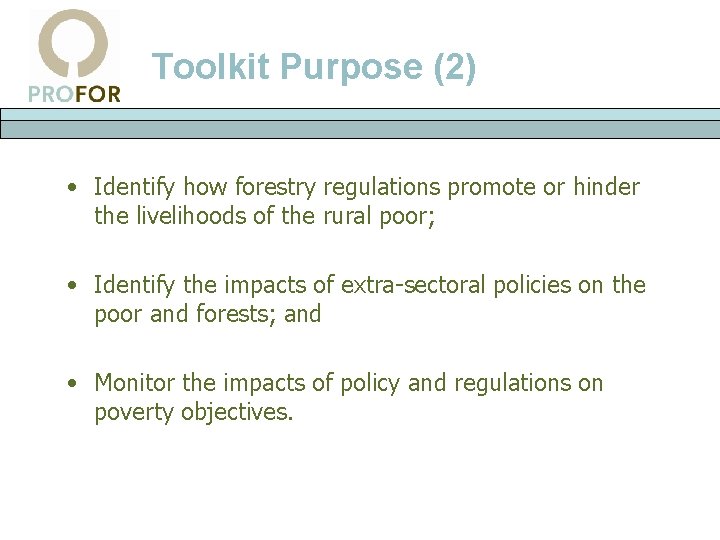 PROFOR

Toolkit Purpose (2)

• Identify how forestry regulations promote or hinder the livelihoods of the rural poor;

• Identify the impacts of extra-sectoral policies on the poor and forests; and

• Monitor the impacts of policy and regulations on poverty objectives.